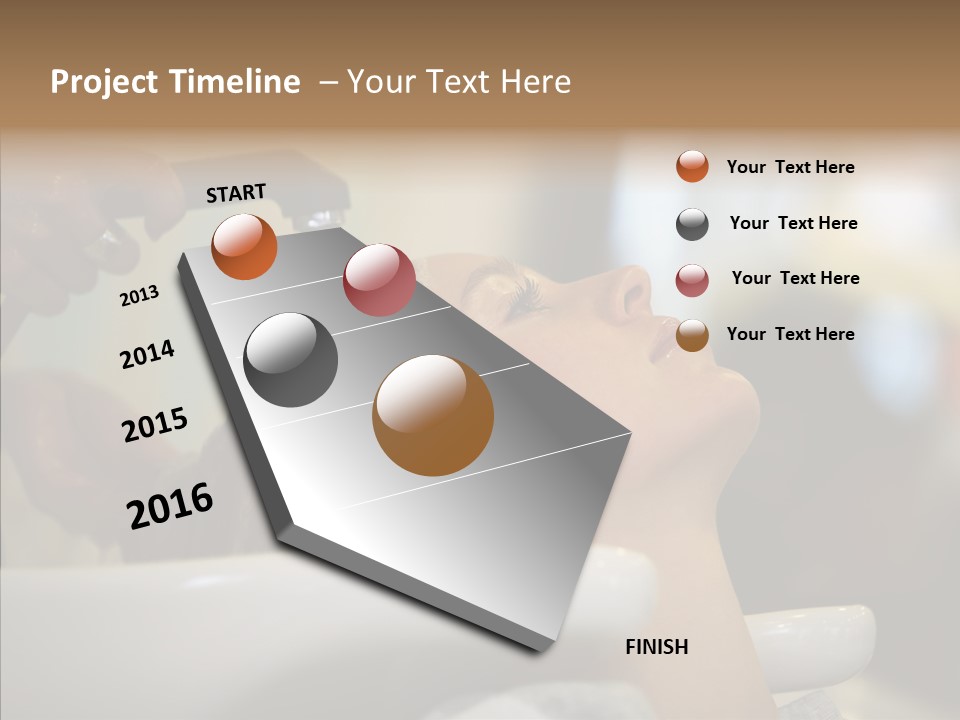 Project Timeline – Your Text Here

START

2013

2014

2015

2016

FINISH

Your Text Here

Your Text Here

Your Text Here

Your Text Here